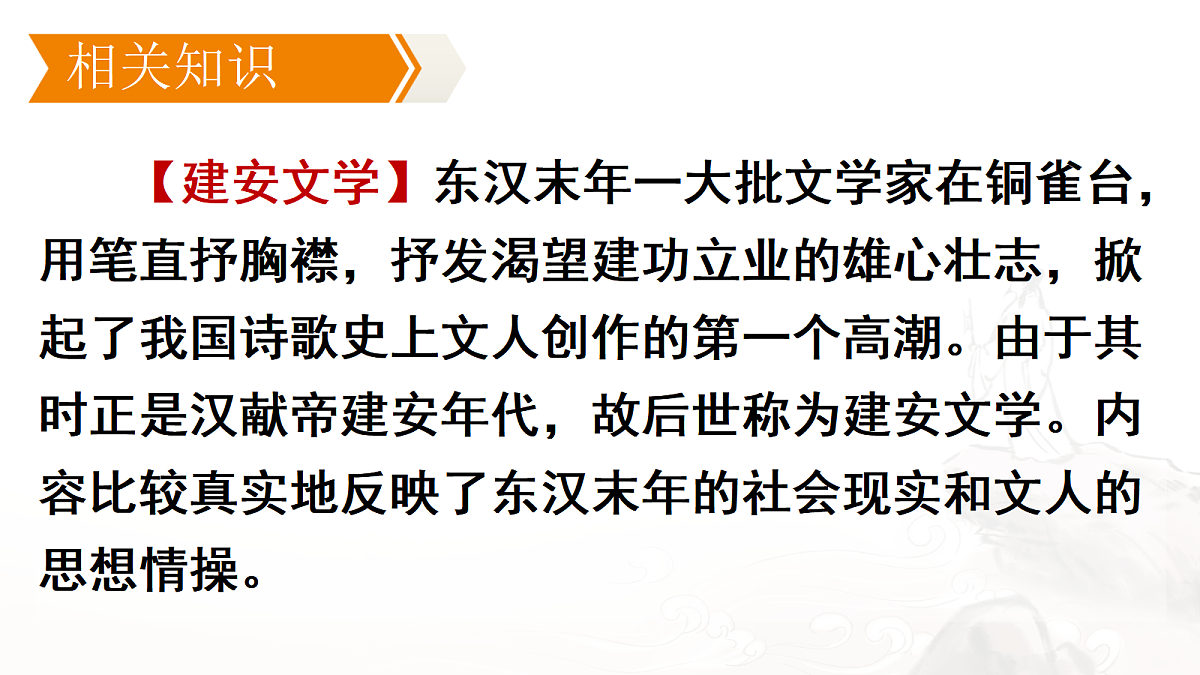 相关知识

【建安文学】东汉末年一大批文学家在铜雀台，用笔直抒胸襟，抒发渴望建功立业的雄心壮志，掀起了我国诗歌史上文人创作的第一个高潮。由于其时正是汉献帝建安年代，故后世称为建安文学。内容比较真实地反映了东汉末年的社会现实和文人的思想情操。